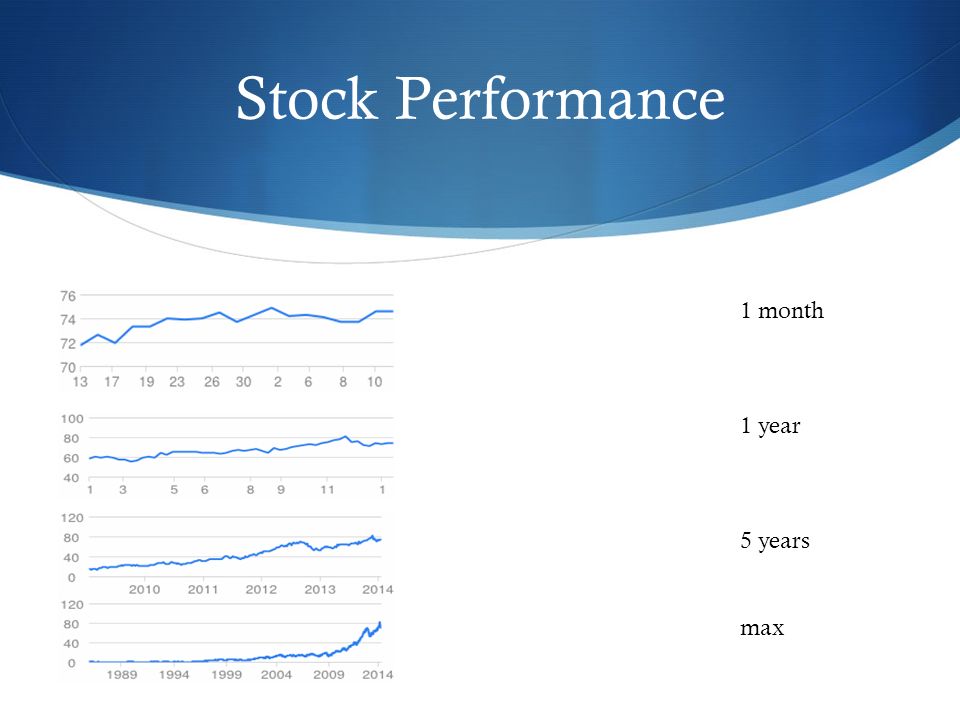 Stock Performance

76
74
72
70
13 17 19 23 26 30 2 6 8 10

1 month

100
80
60
40
1 3 5 6 8 9 11 1

1 year

120
80
40
0
2010 2011 2012 2013 2014

5 years

120
80
40
0
1989 1994 1999 2004 2009 2014

max